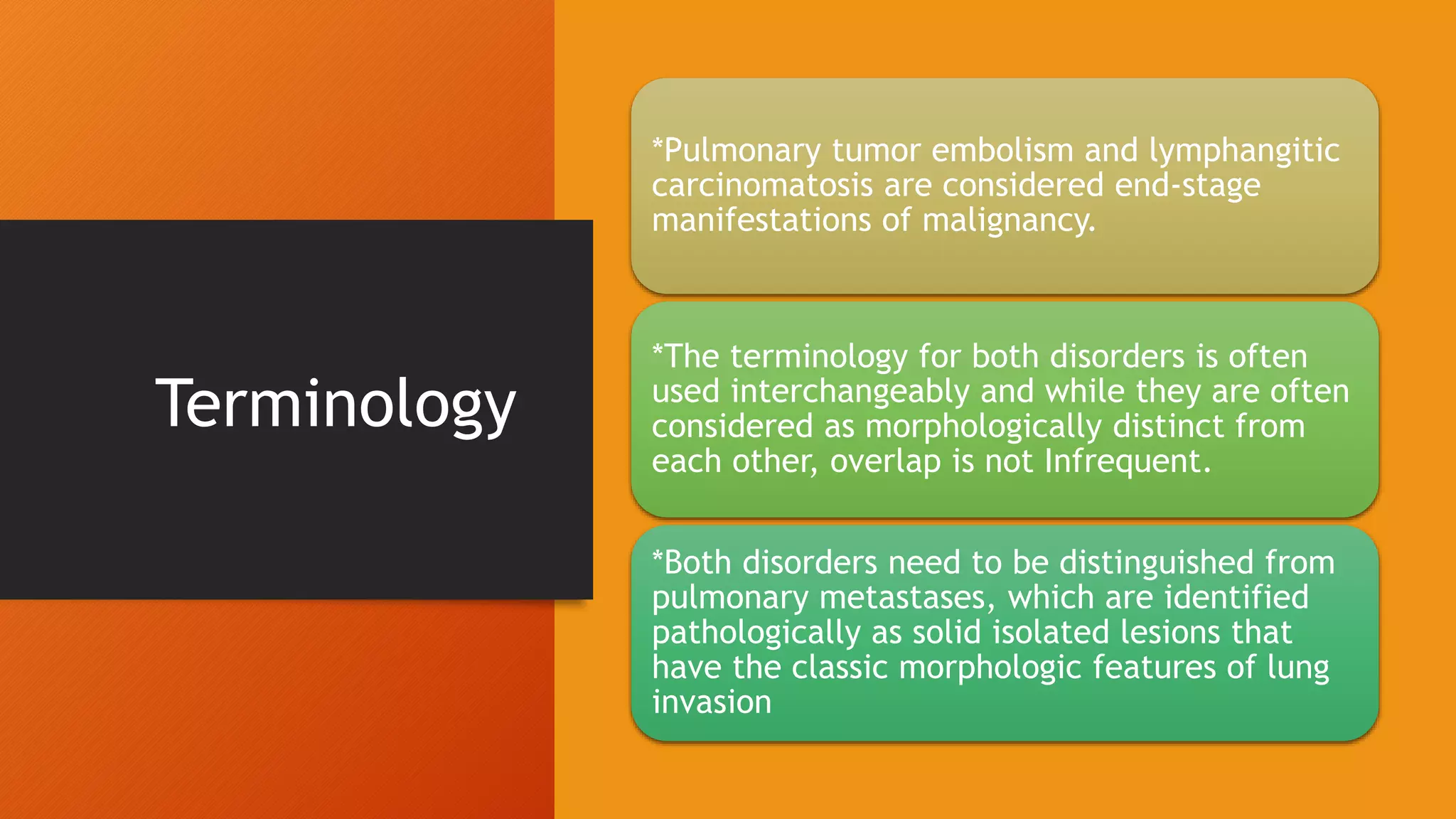 Terminology

*Pulmonary tumor embolism and lymphangitic carcinomatosis are considered end-stage manifestations of malignancy.

*The terminology for both disorders is often used interchangeably and while they are often considered as morphologically distinct from each other, overlap is not Infrequent.

*Both disorders need to be distinguished from pulmonary metastases, which are identified pathologically as solid isolated lesions that have the classic morphologic features of lung invasion